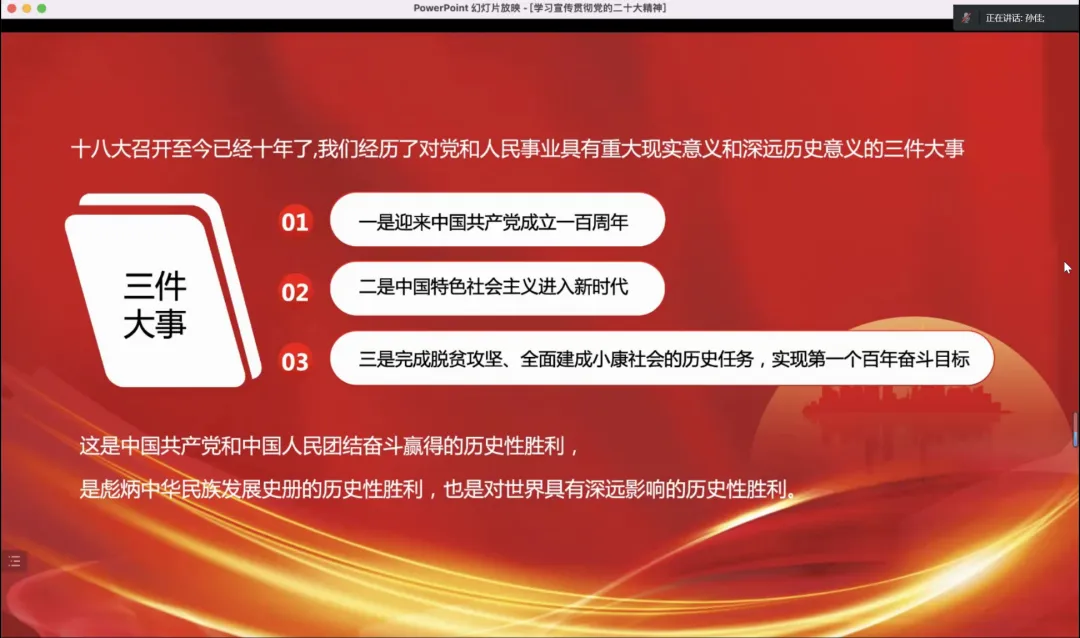 PowerPoint 幻灯片放映 - [学习宣传贯彻党的二十大精神]

正在讲话: 孙佳;

十八大召开至今已经十年了,我们经历了对党和人民事业具有重大现实意义和深远历史意义的三件大事

三件大事

01 一是迎来中国共产党成立一百周年

02 二是中国特色社会主义进入新时代

03 三是完成脱贫攻坚、全面建成小康社会的历史任务，实现第一个百年奋斗目标

这是中国共产党和中国人民团结奋斗赢得的历史性胜利，

是彪炳中华民族发展史册的历史性胜利，也是对世界具有深远影响的历史性胜利。